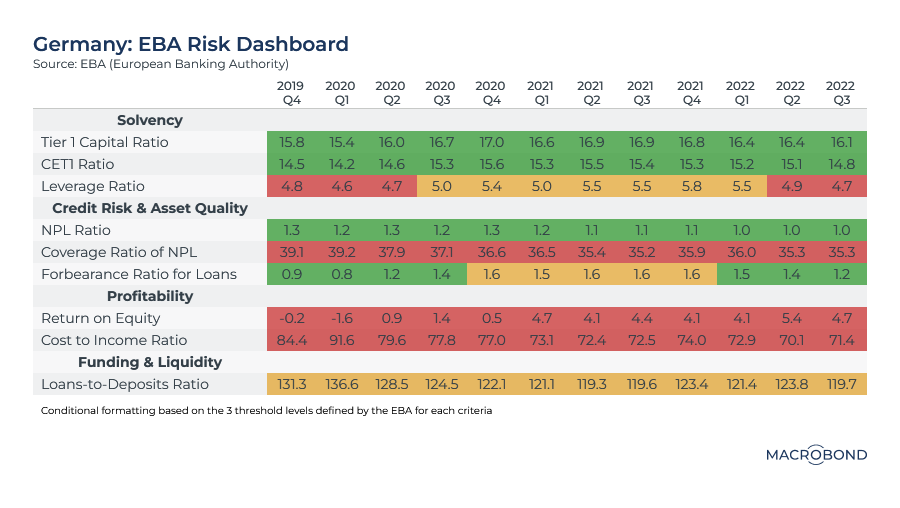 Germany: EBA Risk Dashboard
Source: EBA (European Banking Authority)

| | 2019 Q4 | 2020 Q1 | 2020 Q2 | 2020 Q3 | 2020 Q4 | 2021 Q1 | 2021 Q2 | 2021 Q3 | 2021 Q4 | 2022 Q1 | 2022 Q2 | 2022 Q3 |
|---|---|---|---|---|---|---|---|---|---|---|---|---|
| **Solvency** | | | | | | | | | | | | |
| Tier 1 Capital Ratio | 15.8 | 15.4 | 16.0 | 16.7 | 17.0 | 16.6 | 16.9 | 16.9 | 16.8 | 16.4 | 16.4 | 16.1 |
| CET1 Ratio | 14.5 | 14.2 | 14.6 | 15.3 | 15.6 | 15.3 | 15.5 | 15.4 | 15.3 | 15.2 | 15.1 | 14.8 |
| Leverage Ratio | 4.8 | 4.6 | 4.7 | 5.0 | 5.4 | 5.0 | 5.5 | 5.5 | 5.8 | 5.5 | 4.9 | 4.7 |
| **Credit Risk & Asset Quality** | | | | | | | | | | | | |
| NPL Ratio | 1.3 | 1.2 | 1.3 | 1.2 | 1.3 | 1.2 | 1.1 | 1.1 | 1.1 | 1.0 | 1.0 | 1.0 |
| Coverage Ratio of NPL | 39.1 | 39.2 | 37.9 | 37.1 | 36.6 | 36.5 | 35.4 | 35.2 | 35.9 | 36.0 | 35.3 | 35.3 |
| Forbearance Ratio for Loans | 0.9 | 0.8 | 1.2 | 1.4 | 1.6 | 1.5 | 1.6 | 1.6 | 1.6 | 1.5 | 1.4 | 1.2 |
| **Profitability** | | | | | | | | | | | | |
| Return on Equity | -0.2 | -1.6 | 0.9 | 1.4 | 0.5 | 4.7 | 4.1 | 4.4 | 4.1 | 4.1 | 5.4 | 4.7 |
| Cost to Income Ratio | 84.4 | 91.6 | 79.6 | 77.8 | 77.0 | 73.1 | 72.4 | 72.5 | 74.0 | 72.9 | 70.1 | 71.4 |
| **Funding & Liquidity** | | | | | | | | | | | | |
| Loans-to-Deposits Ratio | 131.3 | 136.6 | 128.5 | 124.5 | 122.1 | 121.1 | 119.3 | 119.6 | 123.4 | 121.4 | 123.8 | 119.7 |

Conditional formatting based on the 3 threshold levels defined by the EBA for each criteria

MACROBOND